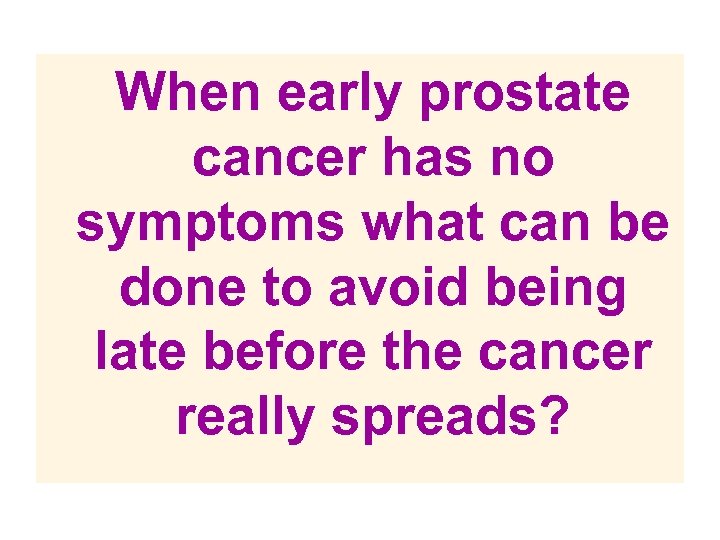 When early prostate cancer has no symptoms what can be done to avoid being late before the cancer really spreads?